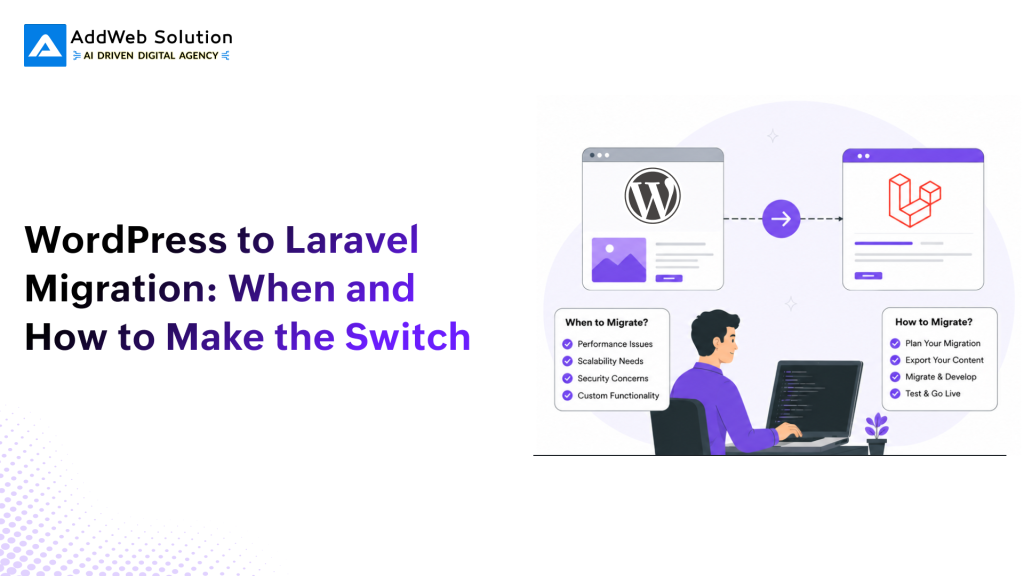 AddWeb Solution
AI DRIVEN DIGITAL AGENCY

WordPress to Laravel Migration: When and How to Make the Switch

When to Migrate?
Performance Issues
Scalability Needs
Security Concerns
Custom Functionality

How to Migrate?
Plan Your Migration
Export Your Content
Migrate & Develop
Test & Go Live